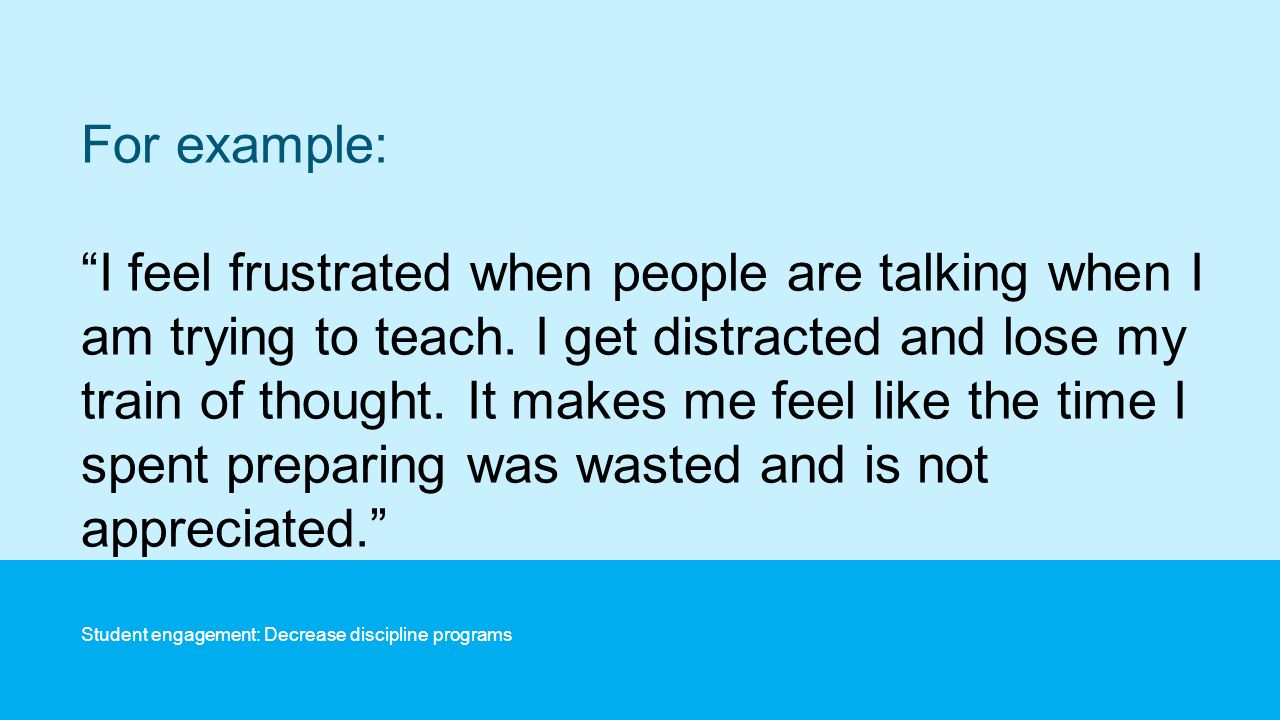 For example:

“I feel frustrated when people are talking when I am trying to teach. I get distracted and lose my train of thought. It makes me feel like the time I spent preparing was wasted and is not appreciated.”

Student engagement: Decrease discipline programs